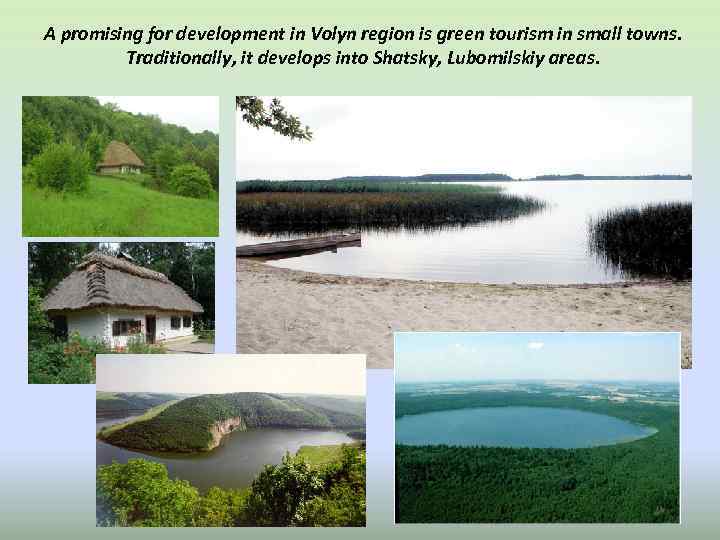 A promising for development in Volyn region is green tourism in small towns. Traditionally, it develops into Shatsky, Lubomilskiy areas.